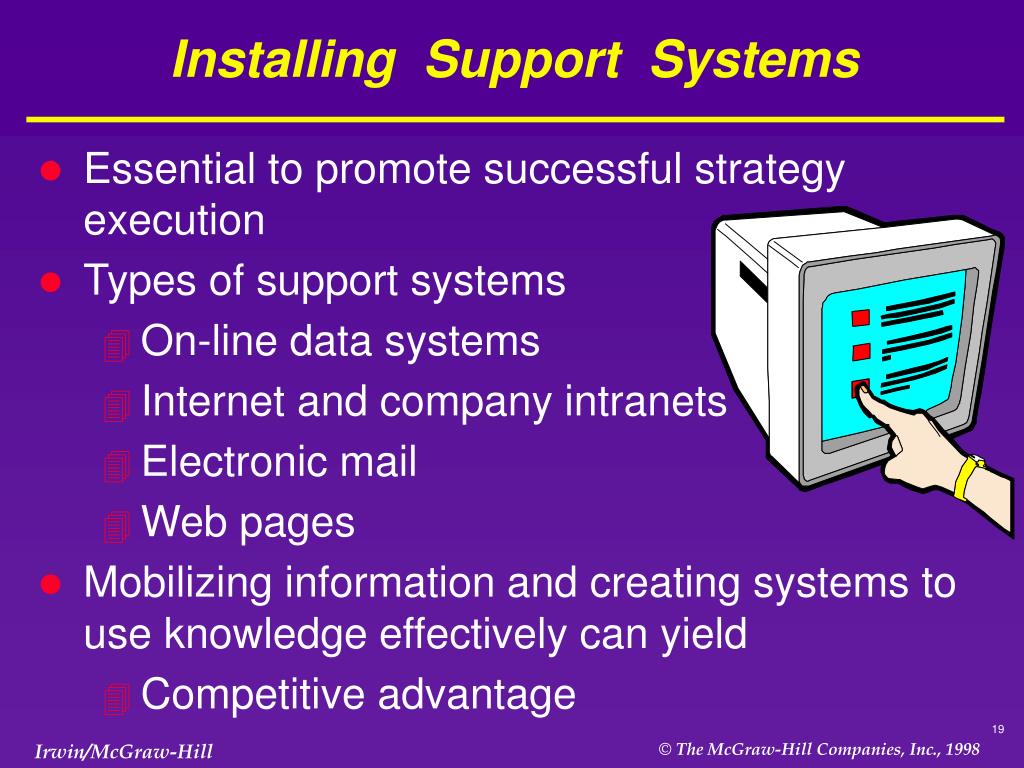 Installing Support Systems

- Essential to promote successful strategy execution
- Types of support systems
  - On-line data systems
  - Internet and company intranets
  - Electronic mail
  - Web pages
- Mobilizing information and creating systems to use knowledge effectively can yield
  - Competitive advantage

19

Irwin/McGraw-Hill

© The McGraw-Hill Companies, Inc., 1998